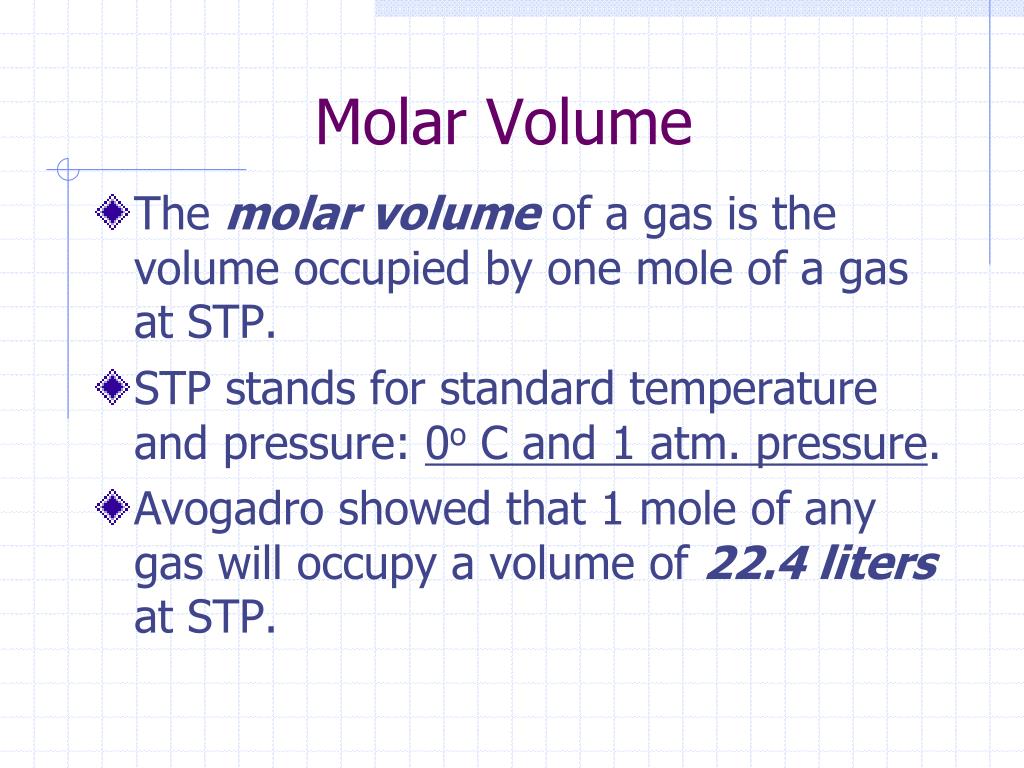 Molar Volume

The molar volume of a gas is the volume occupied by one mole of a gas at STP.

STP stands for standard temperature and pressure: $0^o$ C and 1 atm. pressure.

Avogadro showed that 1 mole of any gas will occupy a volume of 22.4 liters at STP.